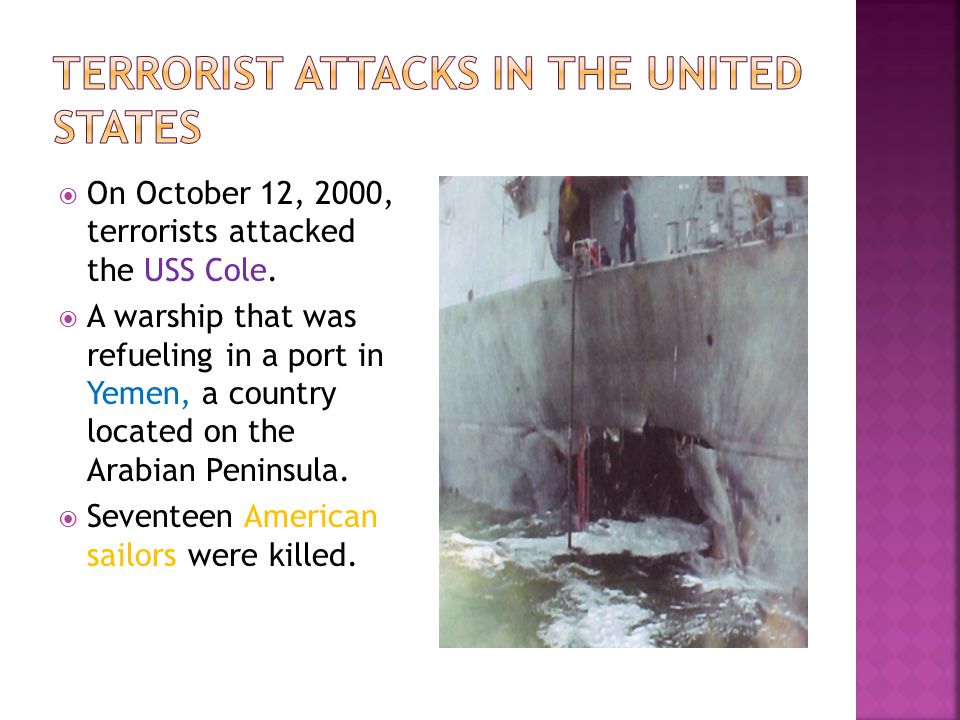 TERRORIST ATTACKS IN THE UNITED STATES

On October 12, 2000, terrorists attacked the USS Cole.

A warship that was refueling in a port in Yemen, a country located on the Arabian Peninsula.

Seventeen American sailors were killed.